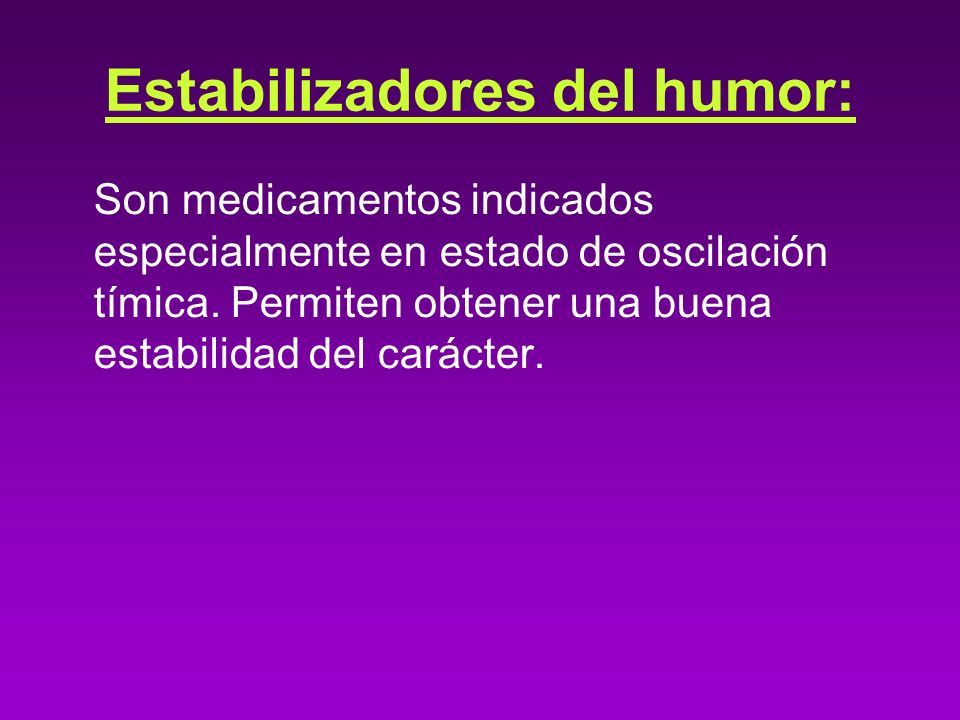 Estabilizadores del humor:

Son medicamentos indicados especialmente en estado de oscilación tímica. Permiten obtener una buena estabilidad del carácter.